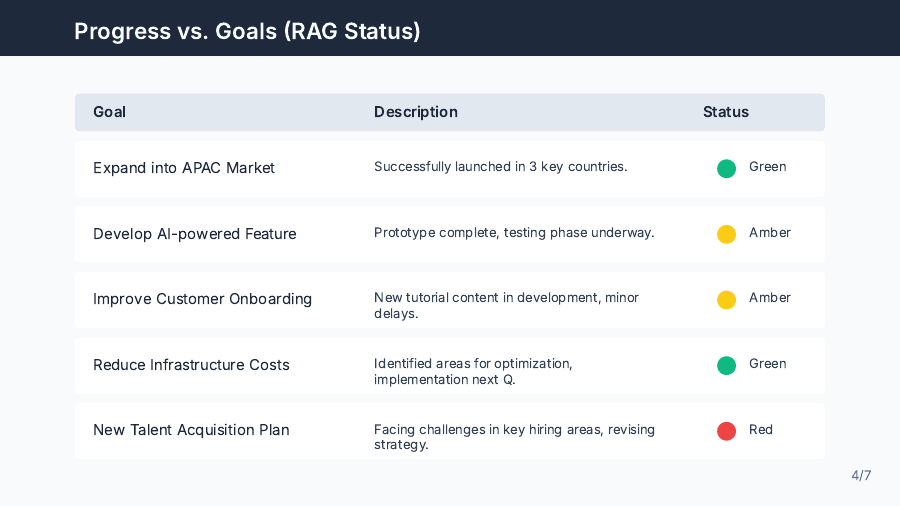 Progress vs. Goals (RAG Status)

| Goal | Description | Status |
|---|---|---|
| Expand into APAC Market | Successfully launched in 3 key countries. | Green |
| Develop AI-powered Feature | Prototype complete, testing phase underway. | Amber |
| Improve Customer Onboarding | New tutorial content in development, minor delays. | Amber |
| Reduce Infrastructure Costs | Identified areas for optimization, implementation next Q. | Green |
| New Talent Acquisition Plan | Facing challenges in key hiring areas, revising strategy. | Red |

4/7